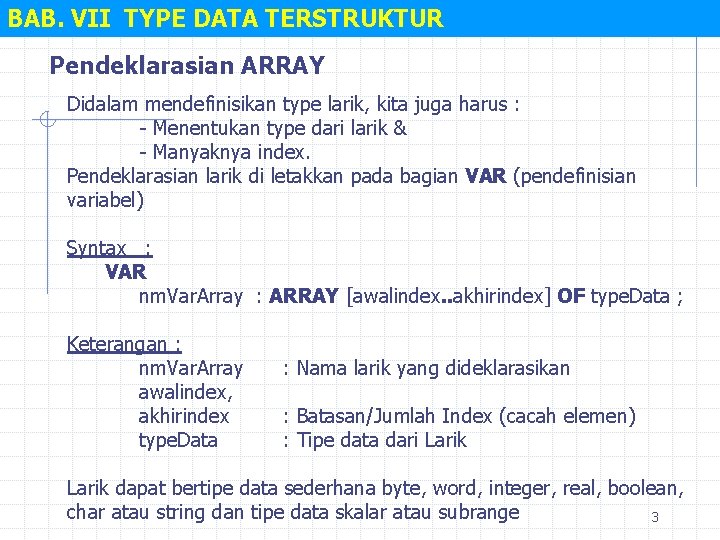 BAB. VII TYPE DATA TERSTRUKTUR

Pendeklarasian ARRAY

Didalam mendefinisikan type larik, kita juga harus :
- Menentukan type dari larik &
- Manyaknya index.
Pendeklarasian larik di letakkan pada bagian VAR (pendefinisian variabel)

Syntax :
VAR
nmVarArray : ARRAY [awalindex..akhirindex] OF typeData ;

Keterangan :
nmVarArray : Nama larik yang dideklarasikan
awalindex,
akhirindex : Batasan/Jumlah Index (cacah elemen)
typeData : Tipe data dari Larik

Larik dapat bertipe data sederhana byte, word, integer, real, boolean, char atau string dan tipe data skalar atau subrange

3